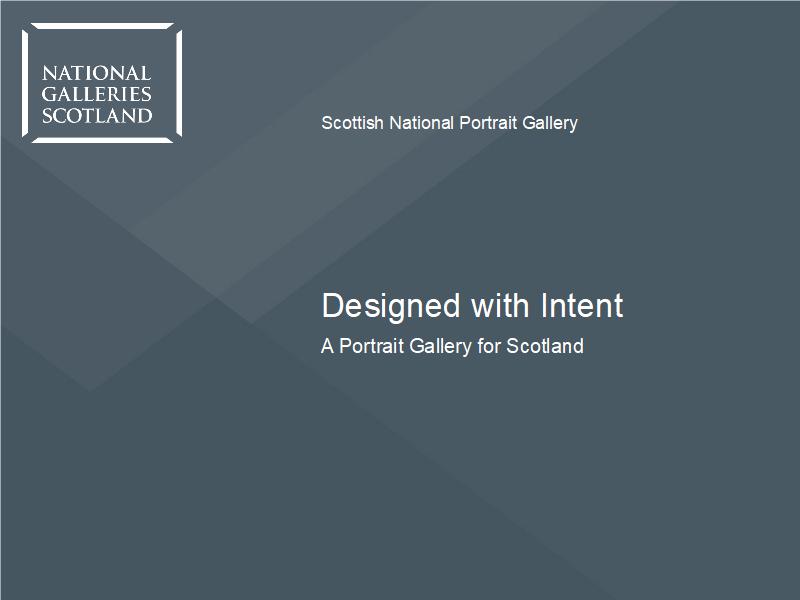 NATIONAL
GALLERIES
SCOTLAND

Scottish National Portrait Gallery

Designed with Intent

A Portrait Gallery for Scotland